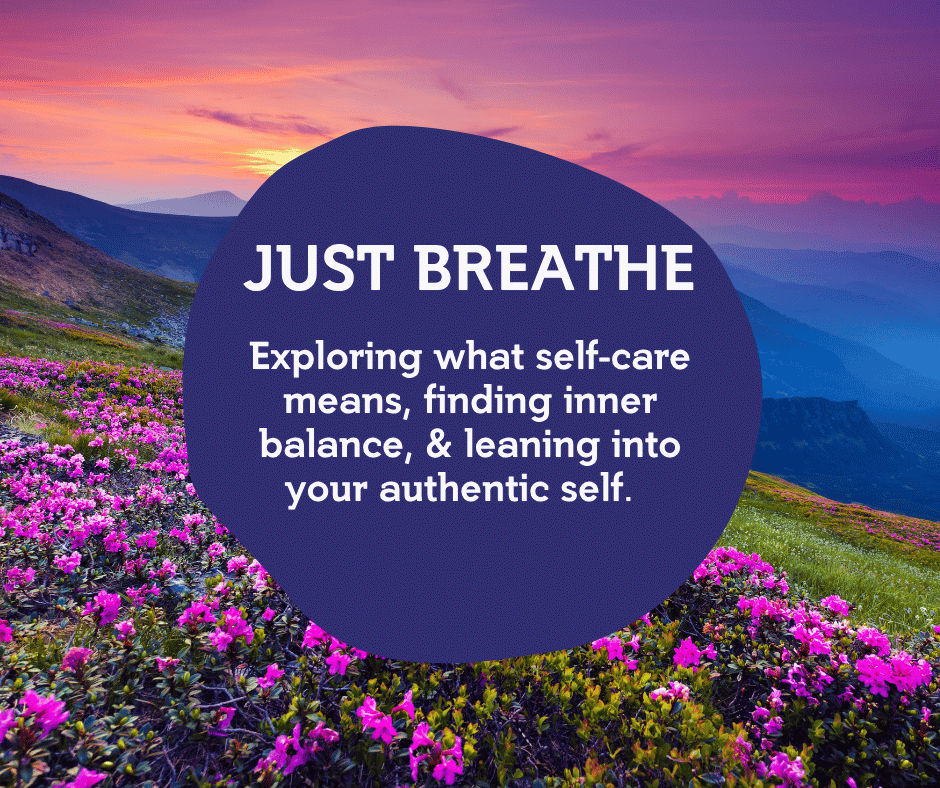 JUST BREATHE

Exploring what self-care means, finding inner balance, & leaning into your authentic self.